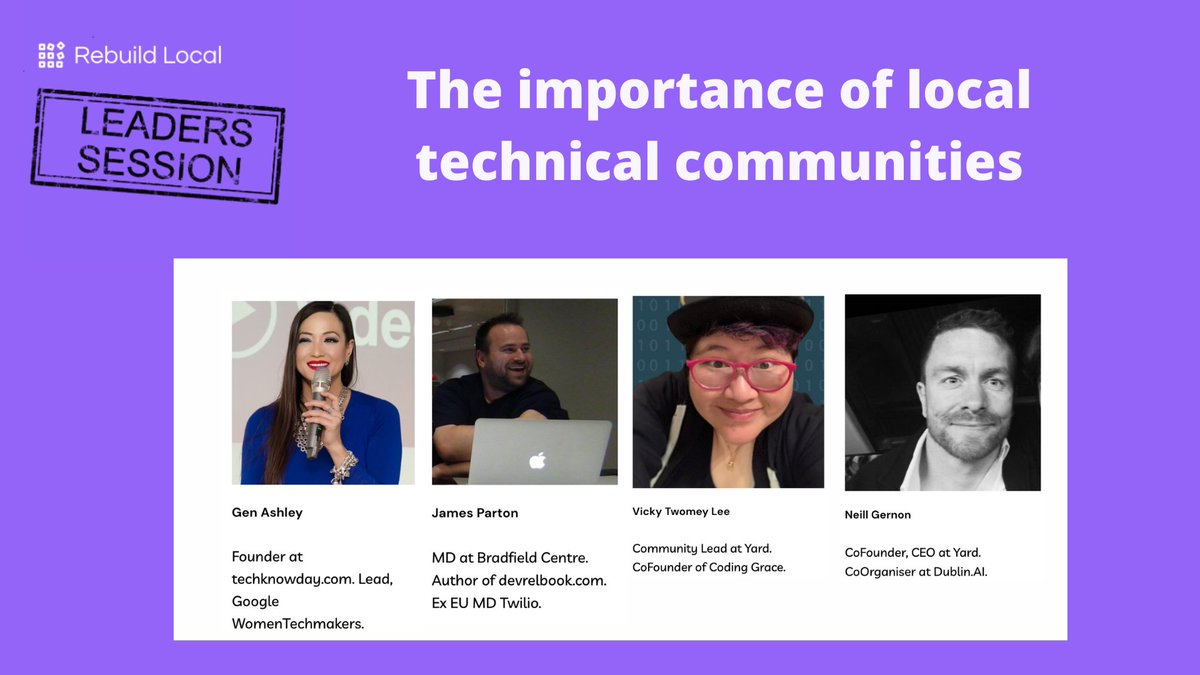 Rebuild Local

LEADERS SESSION

The importance of local technical communities

Gen Ashley

Founder at techknowday.com. Lead, Google WomenTechmakers.

James Parton

MD at Bradfield Centre. Author of devrelbook.com. Ex EU MD Twilio.

Vicky Twomey Lee

Community Lead at Yard. CoFounder of Coding Grace.

Neill Gernon

CoFounder, CEO at Yard. CoOrganiser at Dublin.AI.